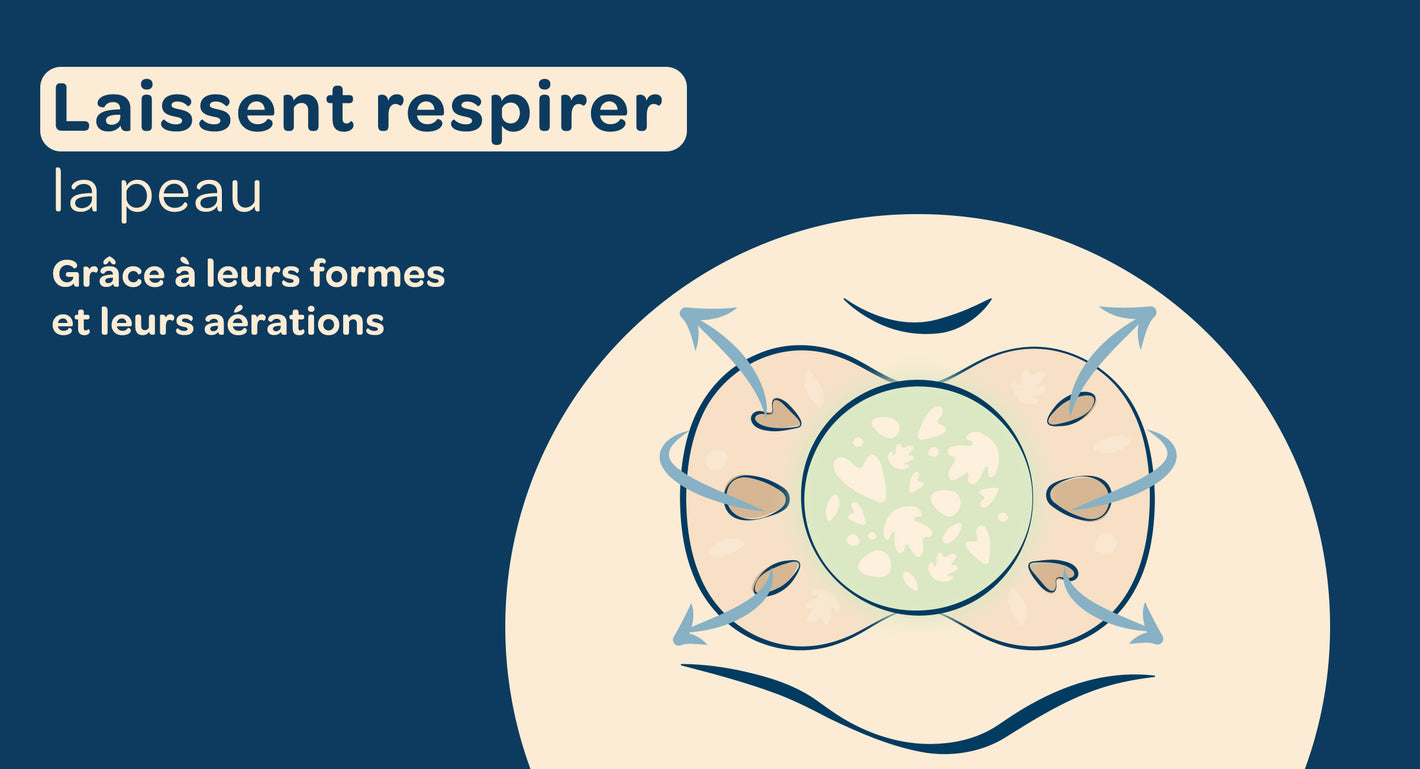 Laissent respirer
la peau

Grâce à leurs formes et leurs aérations